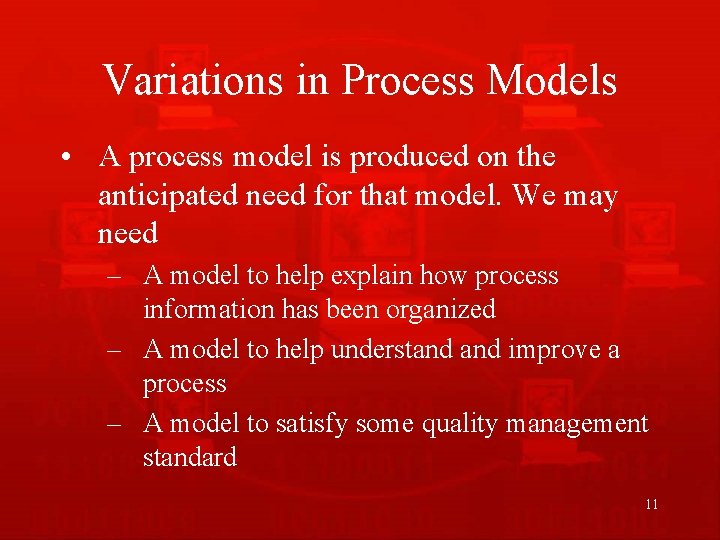 Variations in Process Models

• A process model is produced on the anticipated need for that model. We may need

– A model to help explain how process information has been organized

– A model to help understand and improve a process

– A model to satisfy some quality management standard

11